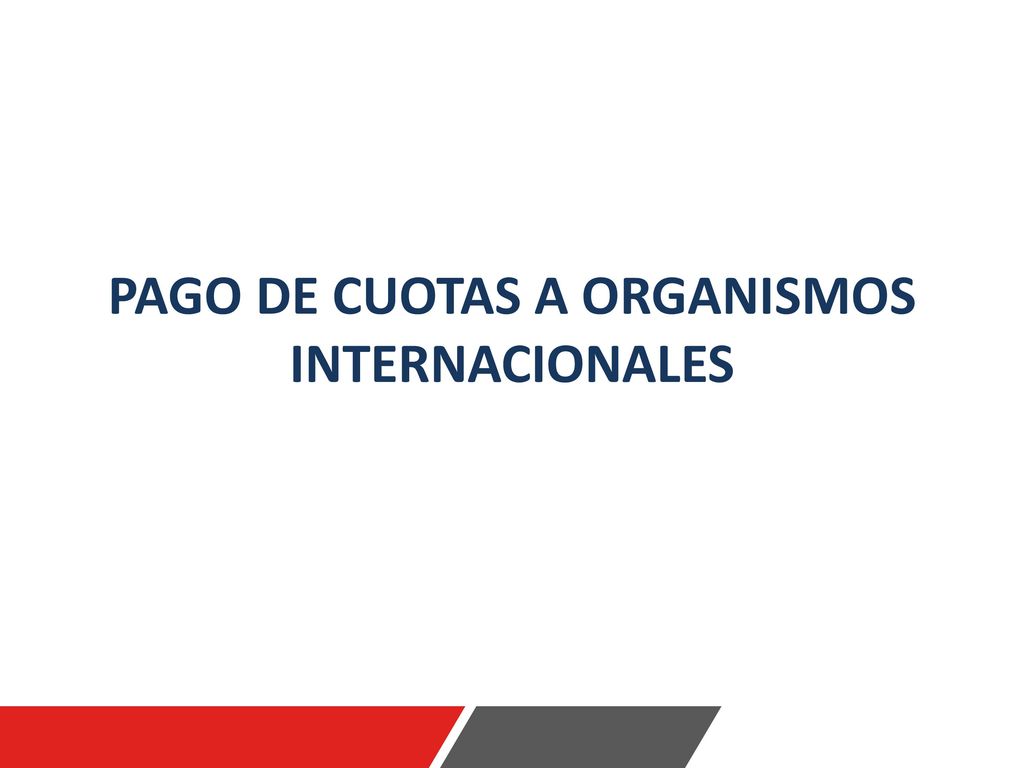 PAGO DE CUOTAS A ORGANISMOS INTERNACIONALES